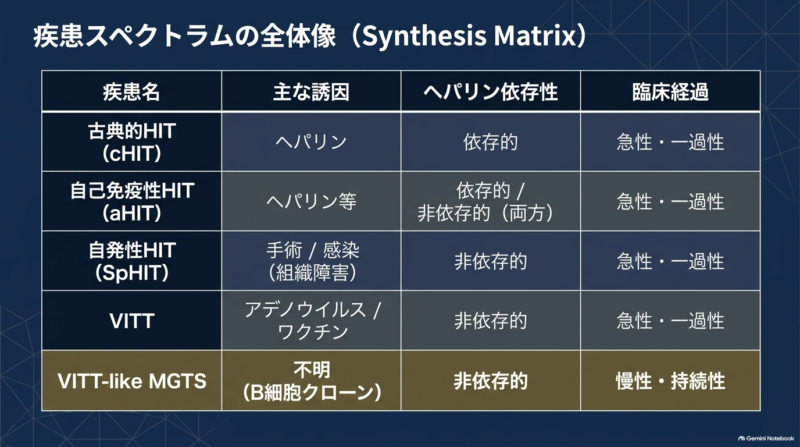 疾患スペクトラムの全体像（Synthesis Matrix）

| 疾患名 | 主な誘因 | ヘパリン依存性 | 臨床経過 |
|---|---|---|---|
| 古典的HIT（cHIT） | ヘパリン | 依存的 | 急性・一過性 |
| 自己免疫性HIT（aHIT） | ヘパリン等 | 依存的 / 非依存的（両方） | 急性・一過性 |
| 自発性HIT（SpHIT） | 手術 / 感染（組織障害） | 非依存的 | 急性・一過性 |
| VITT | アデノウイルス / ワクチン | 非依存的 | 急性・一過性 |
| VITT-like MGTS | 不明（B細胞クローン） | 非依存的 | 慢性・持続性 |

Gemini Notebook